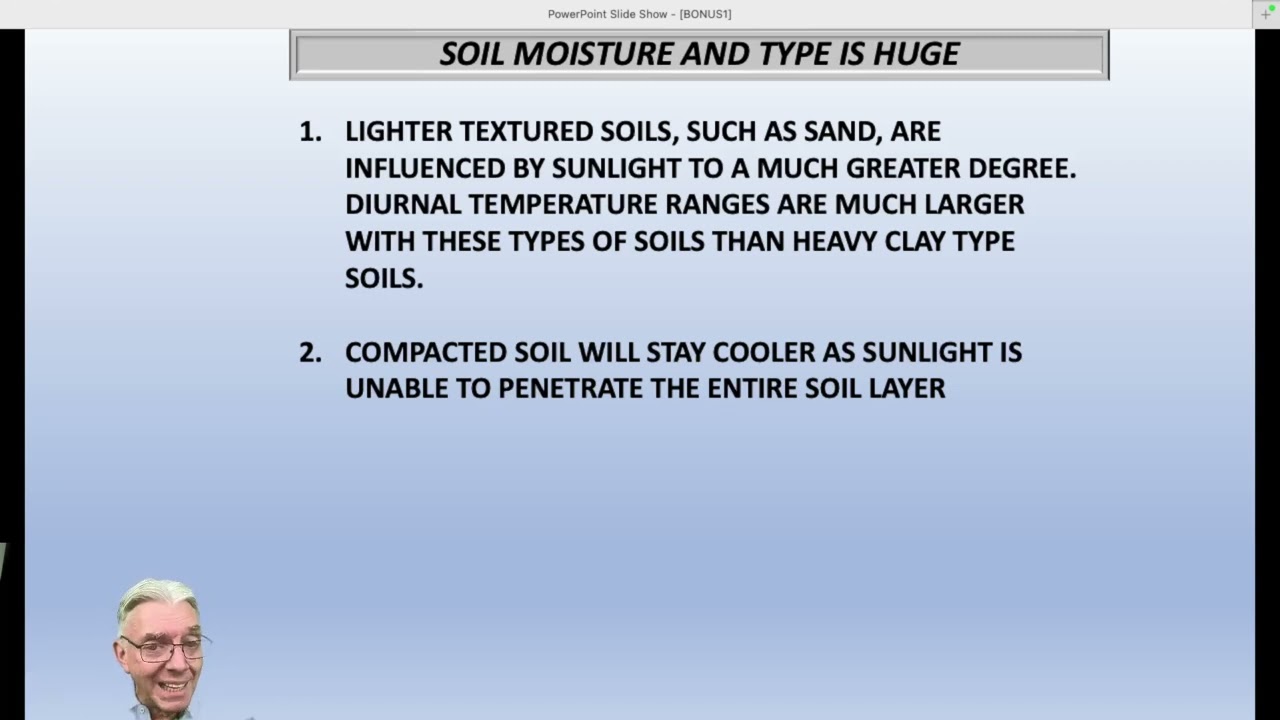 PowerPoint Slide Show - [BONUS1]

SOIL MOISTURE AND TYPE IS HUGE

1. LIGHTER TEXTURED SOILS, SUCH AS SAND, ARE INFLUENCED BY SUNLIGHT TO A MUCH GREATER DEGREE. DIURNAL TEMPERATURE RANGES ARE MUCH LARGER WITH THESE TYPES OF SOILS THAN HEAVY CLAY TYPE SOILS.

2. COMPACTED SOIL WILL STAY COOLER AS SUNLIGHT IS UNABLE TO PENETRATE THE ENTIRE SOIL LAYER